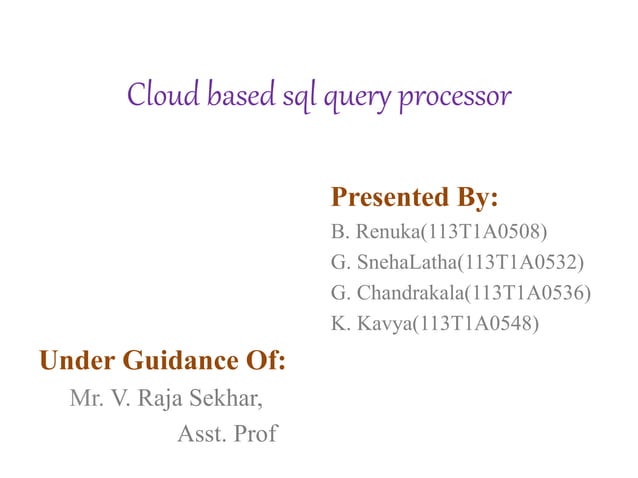 Cloud based sql query processor

Presented By:
B. Renuka(113T1A0508)
G. SnehaLatha(113T1A0532)
G. Chandrakala(113T1A0536)
K. Kavya(113T1A0548)

Under Guidance Of:
Mr. V. Raja Sekhar,
Asst. Prof